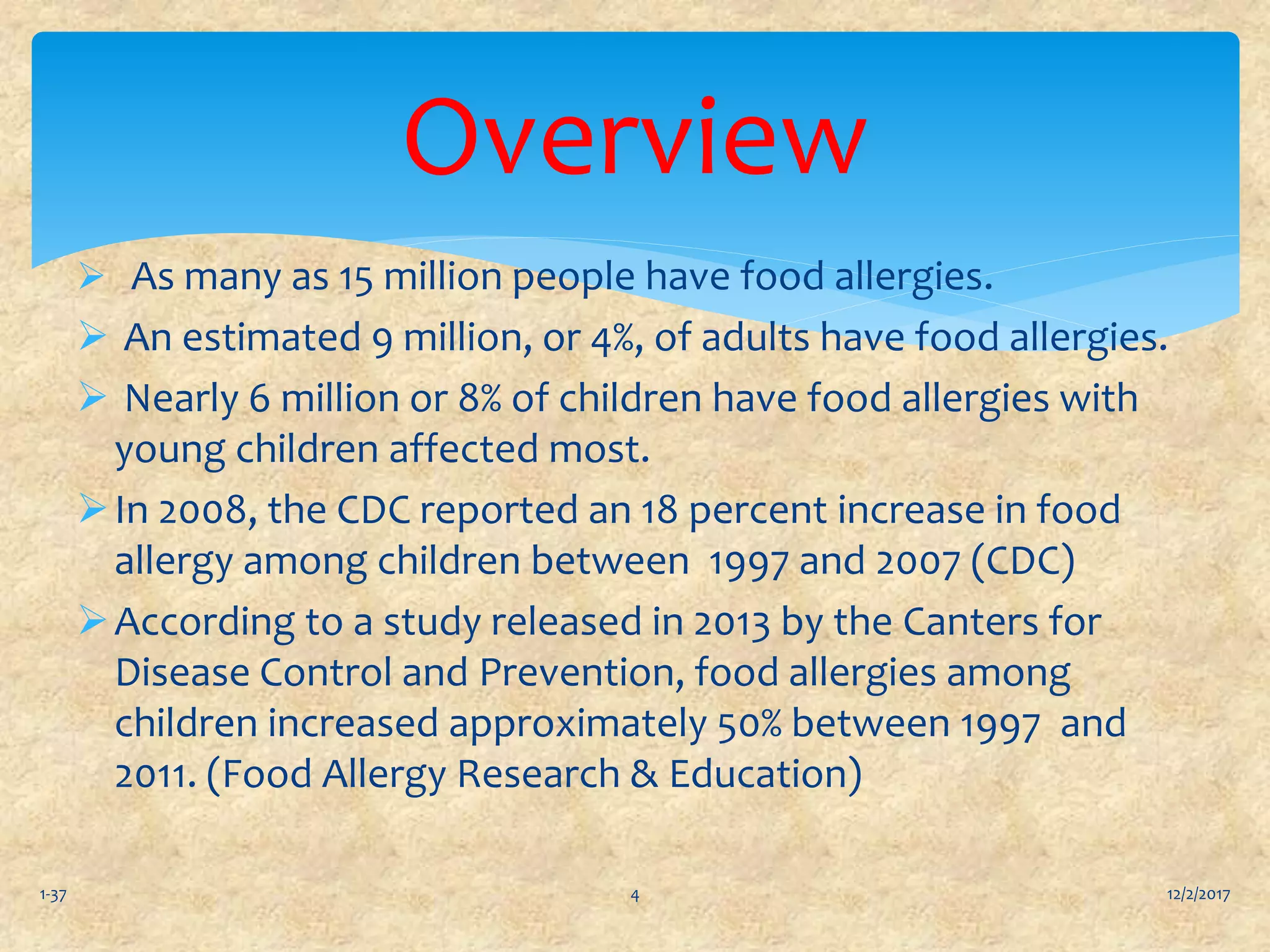 Overview

➢ As many as 15 million people have food allergies.

➢ An estimated 9 million, or 4%, of adults have food allergies.

➢ Nearly 6 million or 8% of children have food allergies with young children affected most.

➢ In 2008, the CDC reported an 18 percent increase in food allergy among children between 1997 and 2007 (CDC)

➢ According to a study released in 2013 by the Canters for Disease Control and Prevention, food allergies among children increased approximately 50% between 1997 and 2011. (Food Allergy Research & Education)

1-37

4

12/2/2017